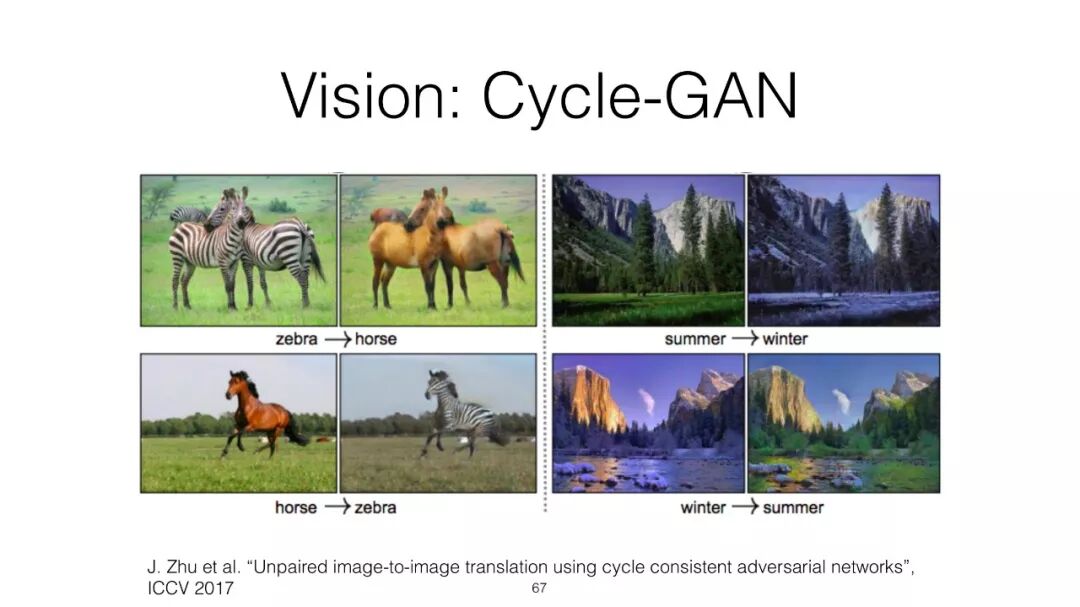 Vision: Cycle-GAN

zebra → horse

summer → winter

horse → zebra

winter → summer

J. Zhu et al. “Unpaired image-to-image translation using cycle consistent adversarial networks”, ICCV 2017

67